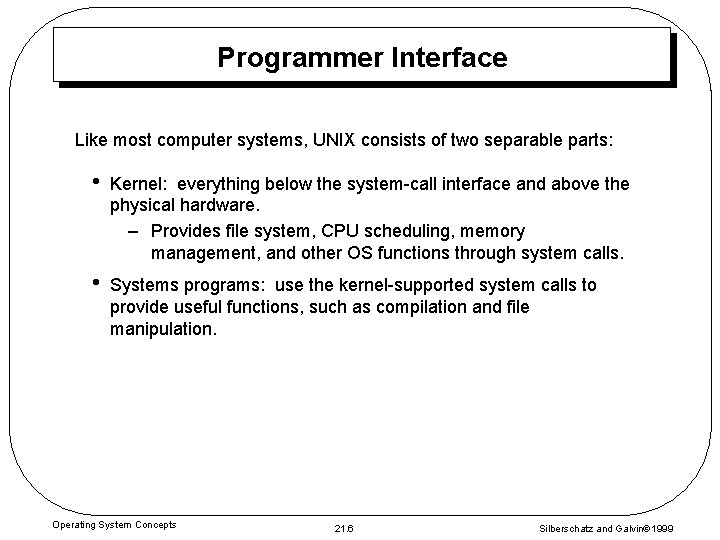 Programmer Interface

Like most computer systems, UNIX consists of two separable parts:

• Kernel: everything below the system-call interface and above the physical hardware.

– Provides file system, CPU scheduling, memory management, and other OS functions through system calls.

• Systems programs: use the kernel-supported system calls to provide useful functions, such as compilation and file manipulation.

Operating System Concepts

21.6

Silberschatz and Galvin©1999